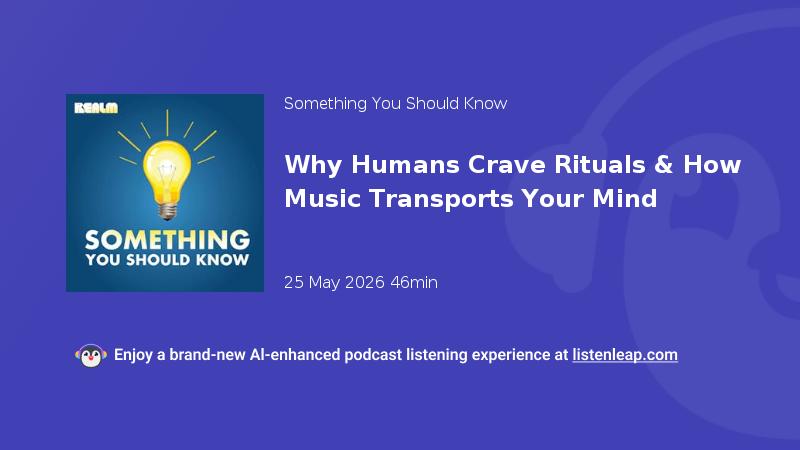 REALM

SOMETHING YOU SHOULD KNOW

Something You Should Know

Why Humans Crave Rituals & How Music Transports Your Mind

25 May 2026 46min

Enjoy a brand-new AI-enhanced podcast listening experience at listenleap.com